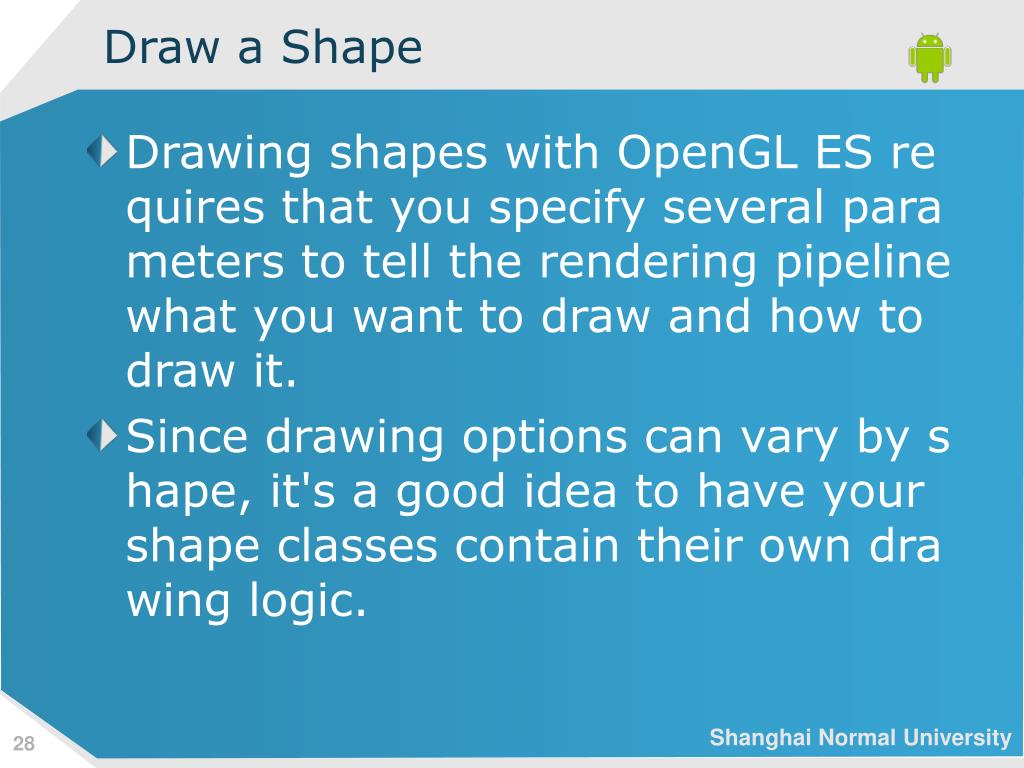 Draw a Shape

Drawing shapes with OpenGL ES re quires that you specify several para meters to tell the rendering pipeline what you want to draw and how to draw it.

Since drawing options can vary by s hape, it's a good idea to have your shape classes contain their own dra wing logic.

28

Shanghai Normal University